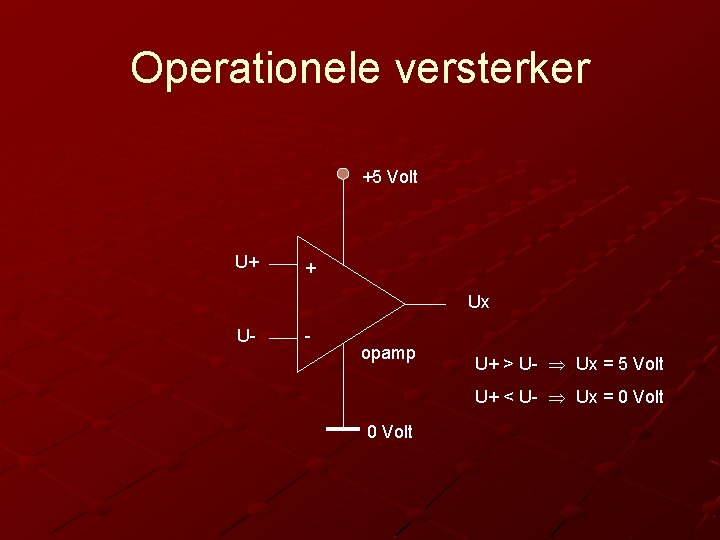 Operationele versterker

+5 Volt

U+
+

U-
-

Ux

opamp

0 Volt

U+ > U- $\Rightarrow$ Ux = 5 Volt

U+ < U- $\Rightarrow$ Ux = 0 Volt